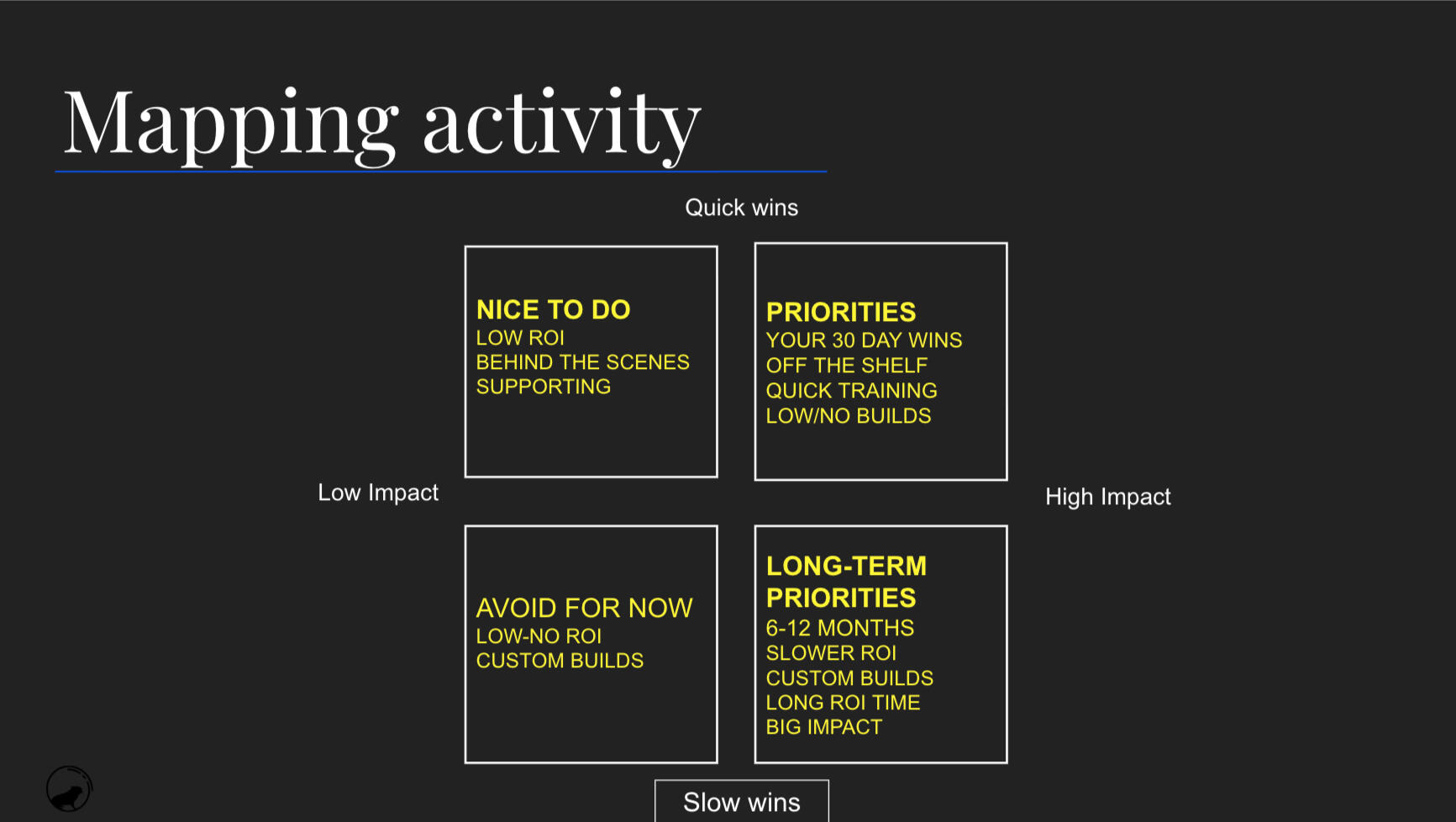 Mapping activity

Quick wins

NICE TO DO
LOW ROI
BEHIND THE SCENES
SUPPORTING

PRIORITIES
YOUR 30 DAY WINS
OFF THE SHELF
QUICK TRAINING
LOW/NO BUILDS

Low Impact

High Impact

AVOID FOR NOW
LOW-NO ROI
CUSTOM BUILDS

LONG-TERM PRIORITIES
6-12 MONTHS
SLOWER ROI
CUSTOM BUILDS
LONG ROI TIME
BIG IMPACT

Slow wins